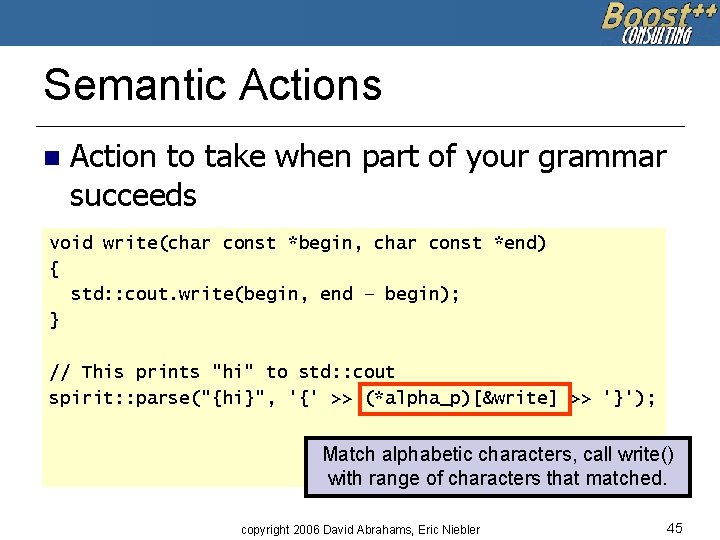 Boost++ CONSULTING

Semantic Actions

■ Action to take when part of your grammar succeeds

void write(char const *begin, char const *end)
{
  std::cout.write(begin, end - begin);
}

// This prints "hi" to std::cout
spirit::parse("{hi}", '{' >> (*alpha_p)[&write] >> '}');

Match alphabetic characters, call write() with range of characters that matched.

copyright 2006 David Abrahams, Eric Niebler

45